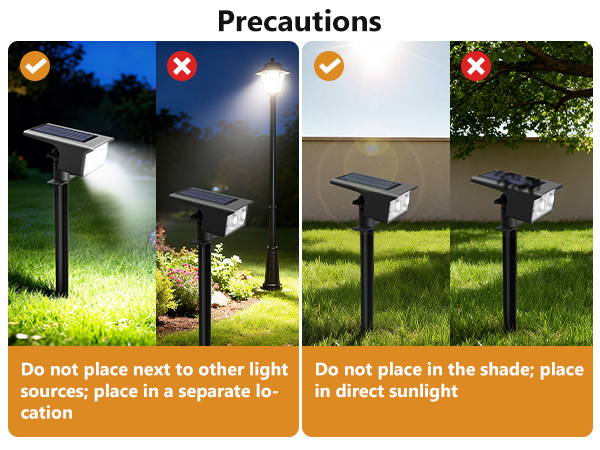 Precautions

Do not place next to other light sources; place in a separate location

Do not place in the shade; place in direct sunlight